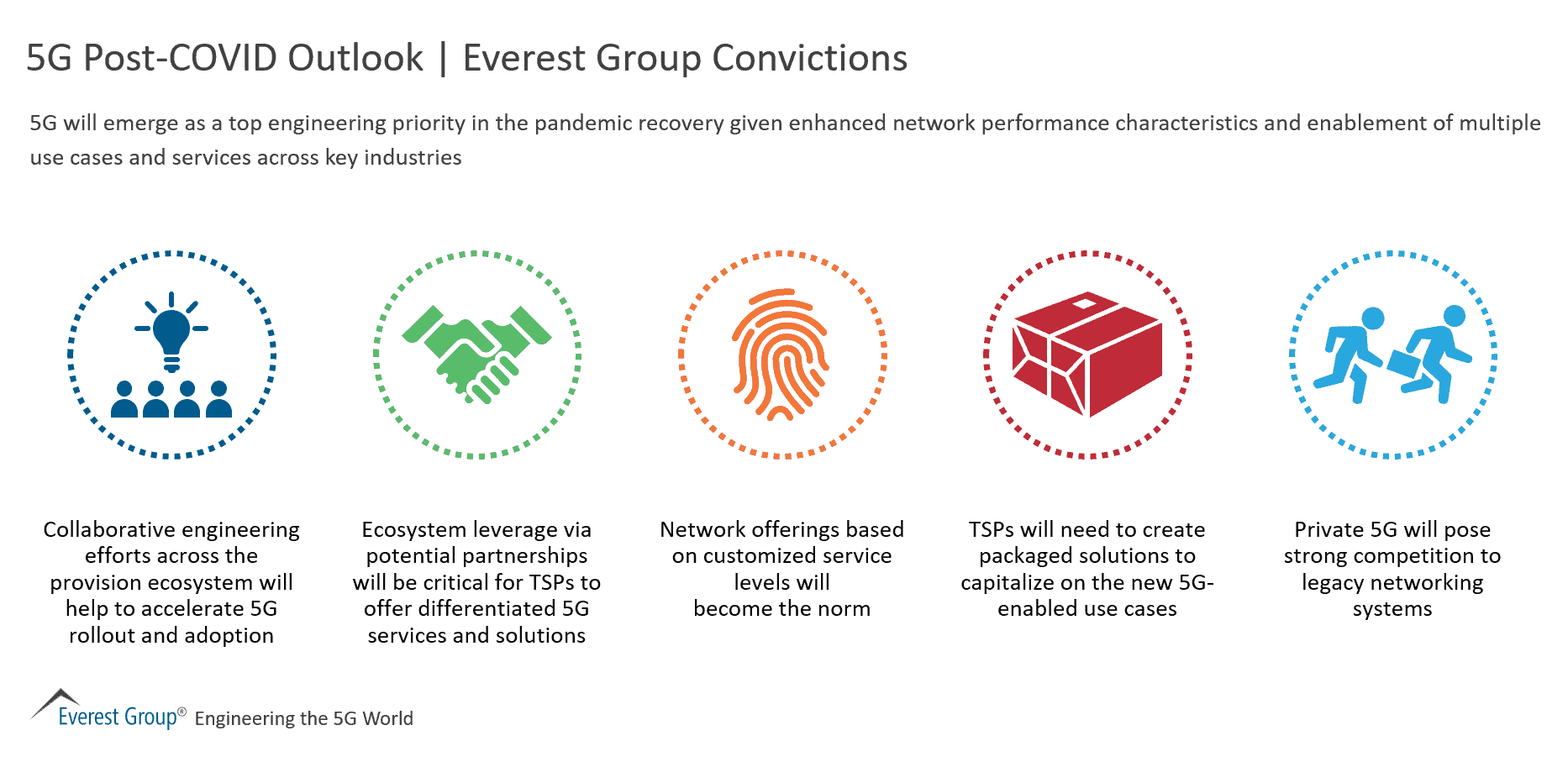 5G Post-COVID Outlook | Everest Group Convictions

5G will emerge as a top engineering priority in the pandemic recovery given enhanced network performance characteristics and enablement of multiple use cases and services across key industries

Collaborative engineering efforts across the provision ecosystem will help to accelerate 5G rollout and adoption

Ecosystem leverage via potential partnerships will be critical for TSPs to offer differentiated 5G services and solutions

Network offerings based on customized service levels will become the norm

TSPs will need to create packaged solutions to capitalize on the new 5G-enabled use cases

Private 5G will pose strong competition to legacy networking systems

Everest Group® Engineering the 5G World